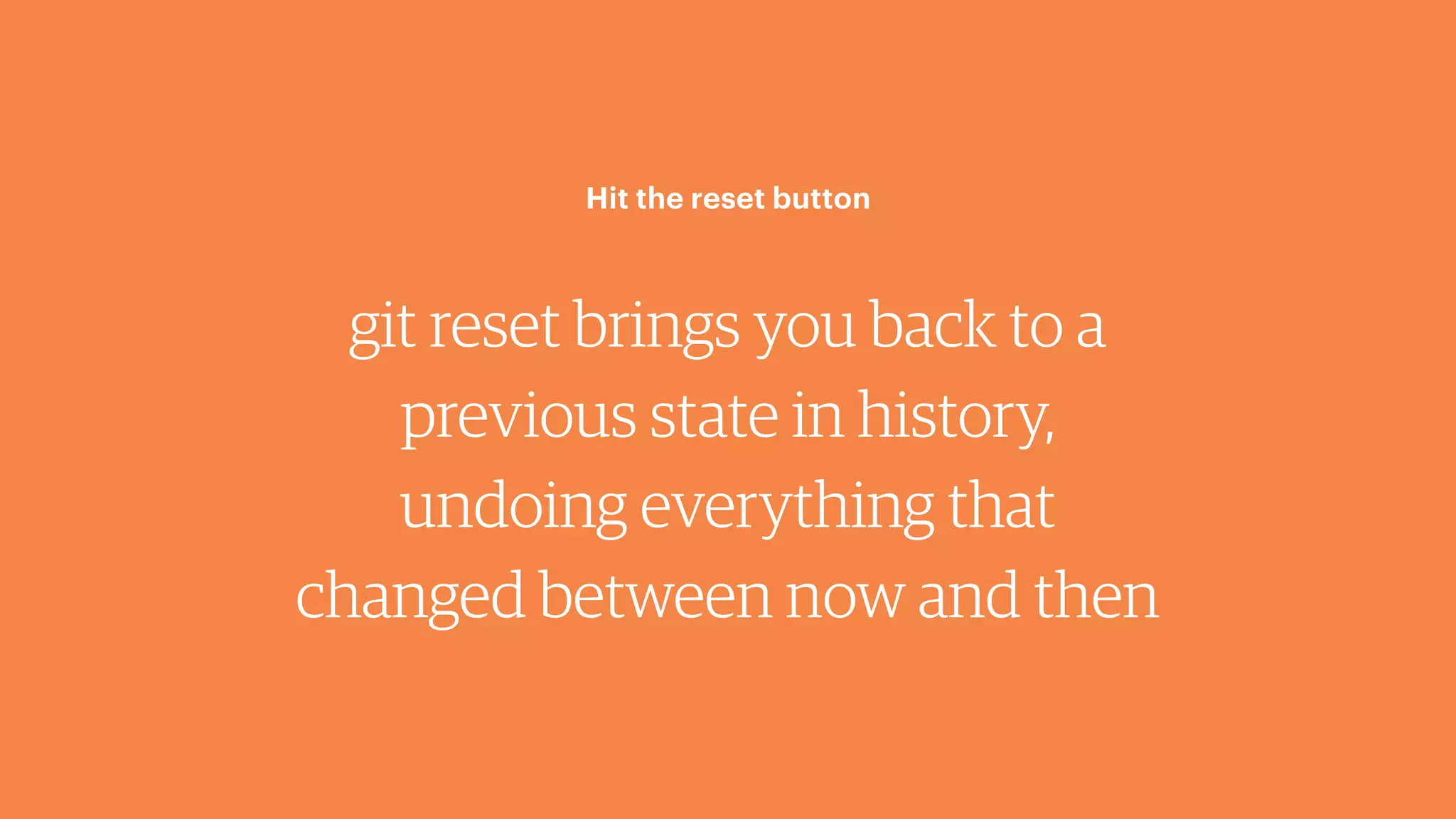 Hit the reset button

git reset brings you back to a previous state in history, undoing everything that changed between now and then